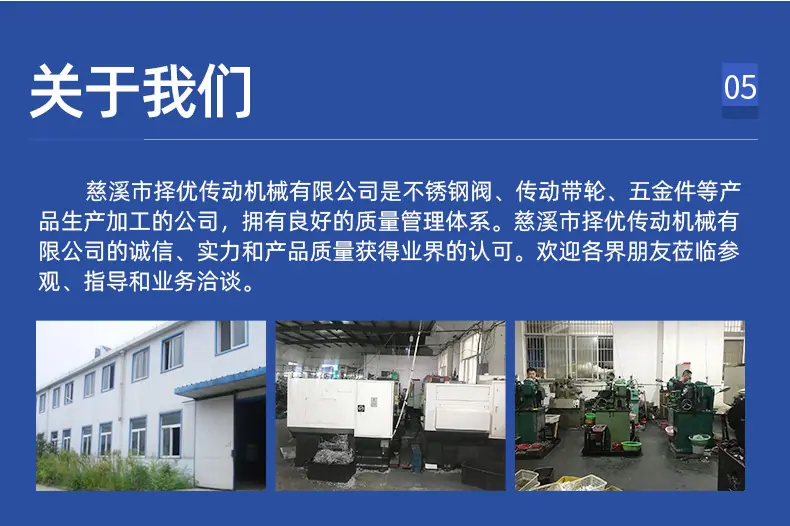 关于我们

05

慈溪市择优传动机械有限公司是不锈钢阀、传动带轮、五金件等产品生产加工的公司，拥有良好的质量管理体系。慈溪市择优传动机械有限公司的诚信、实力和产品质量获得业界的认可。欢迎各界朋友莅临参观、指导和业务洽谈。